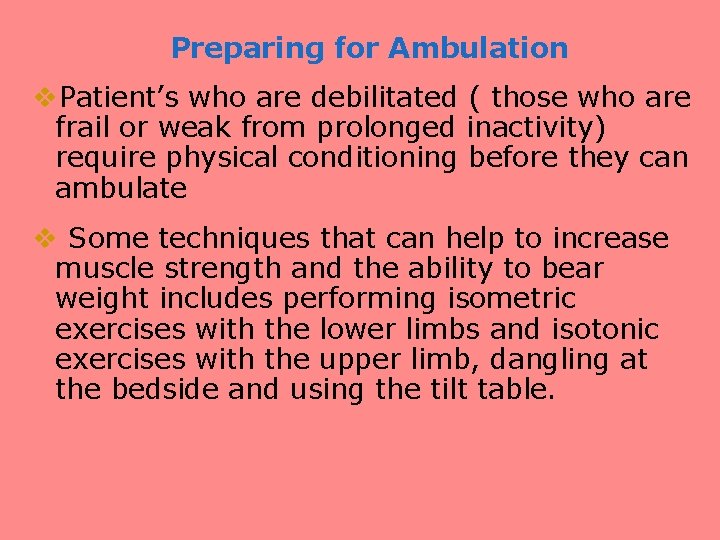 Preparing for Ambulation

❖Patient’s who are debilitated ( those who are frail or weak from prolonged inactivity) require physical conditioning before they can ambulate

❖ Some techniques that can help to increase muscle strength and the ability to bear weight includes performing isometric exercises with the lower limbs and isotonic exercises with the upper limb, dangling at the bedside and using the tilt table.